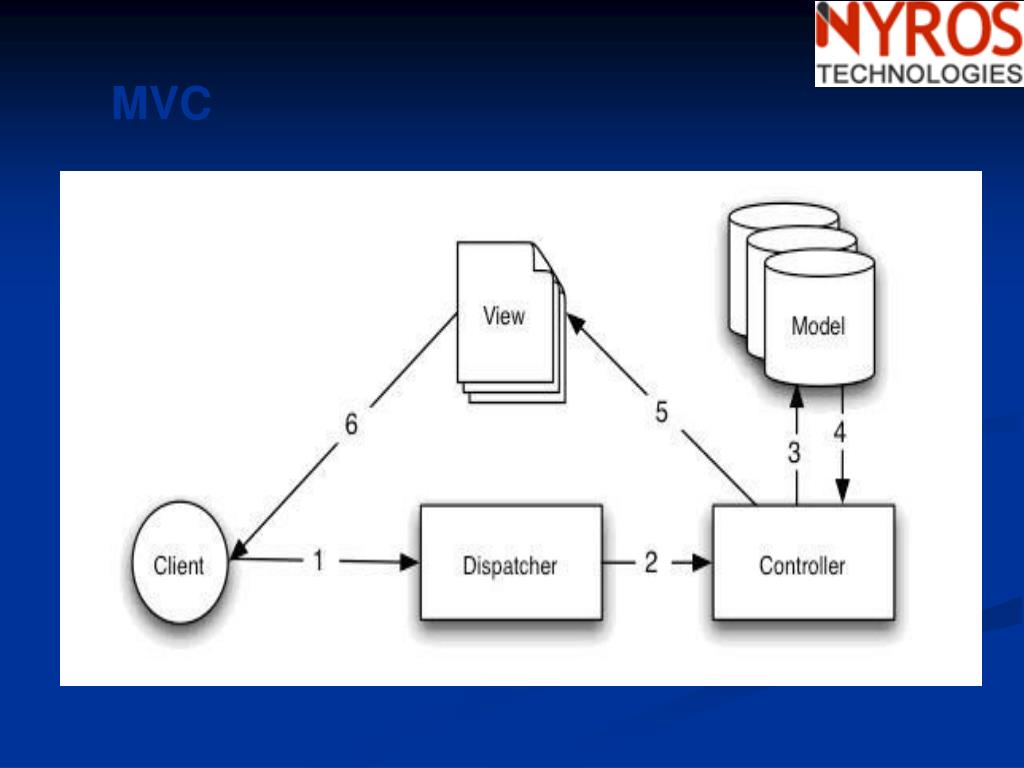 NYROS
TECHNOLOGIES

MVC

View

Model

6

5

3

4

Client

1

Dispatcher

2

Controller